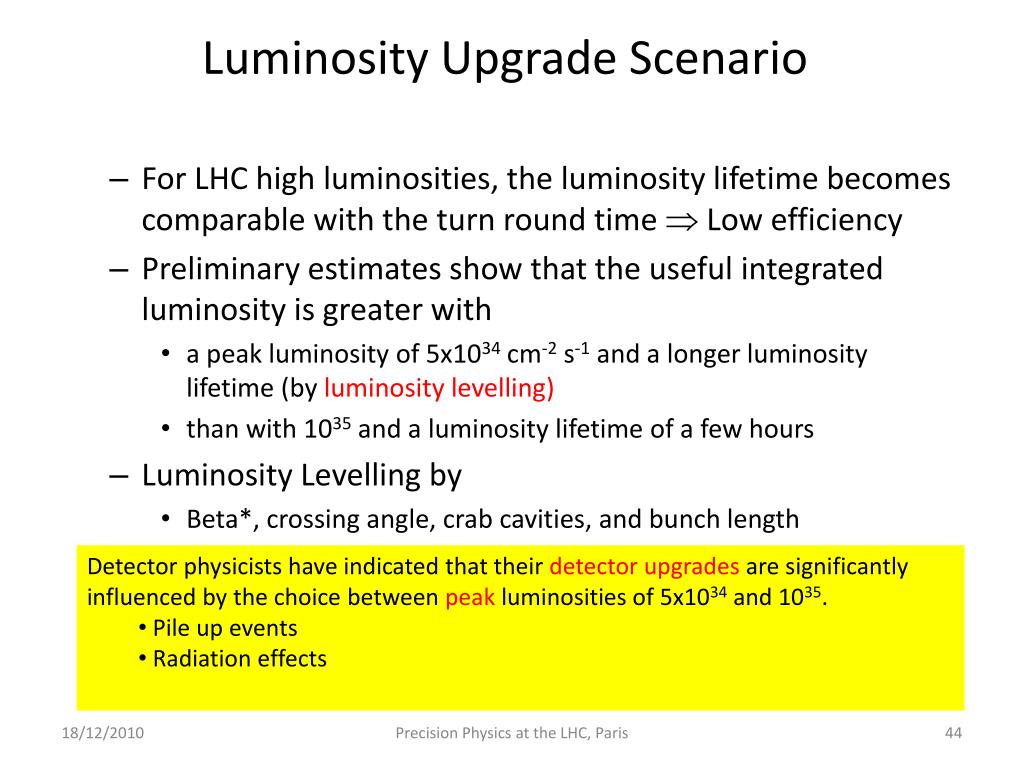 Luminosity Upgrade Scenario

– For LHC high luminosities, the luminosity lifetime becomes comparable with the turn round time $\Rightarrow$ Low efficiency

– Preliminary estimates show that the useful integrated luminosity is greater with

• a peak luminosity of $5x10^{34}$ $cm^{-2}$ $s^{-1}$ and a longer luminosity lifetime (by luminosity levelling)

• than with $10^{35}$ and a luminosity lifetime of a few hours

– Luminosity Levelling by

• Beta*, crossing angle, crab cavities, and bunch length

Detector physicists have indicated that their detector upgrades are significantly influenced by the choice between peak luminosities of $5x10^{34}$ and $10^{35}$.

• Pile up events

• Radiation effects

18/12/2010

Precision Physics at the LHC, Paris

44